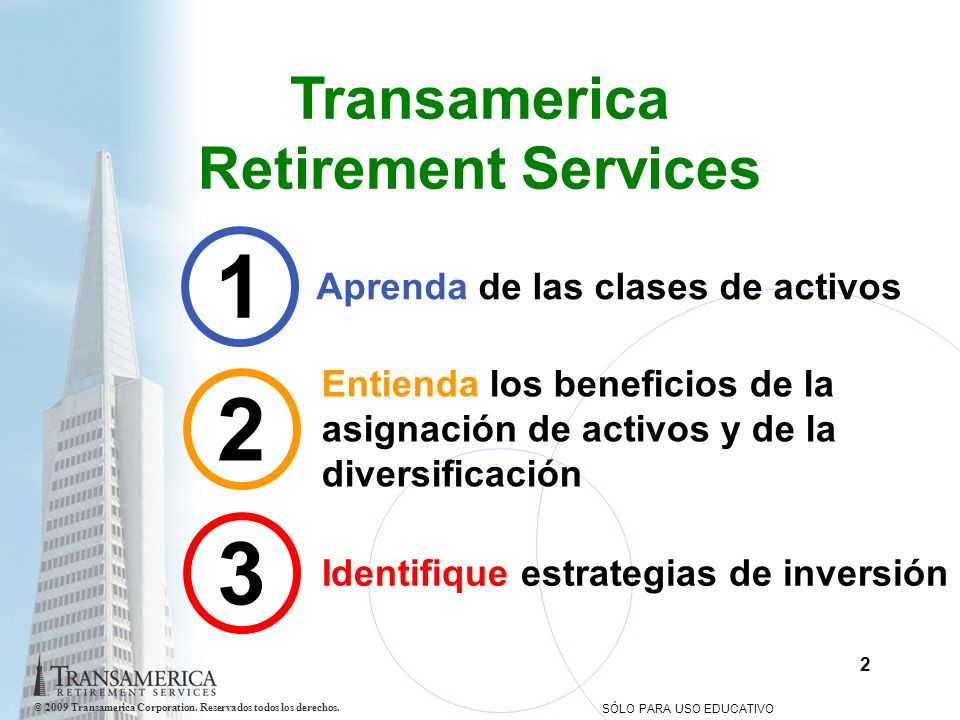 Transamerica Retirement Services

1 Aprenda de las clases de activos

2 Entienda los beneficios de la asignación de activos y de la diversificación

3 Identifique estrategias de inversión

2

TRANSAMERICA
RETIREMENT SERVICES

© 2009 Transamerica Corporation. Reservados todos los derechos.

SÓLO PARA USO EDUCATIVO